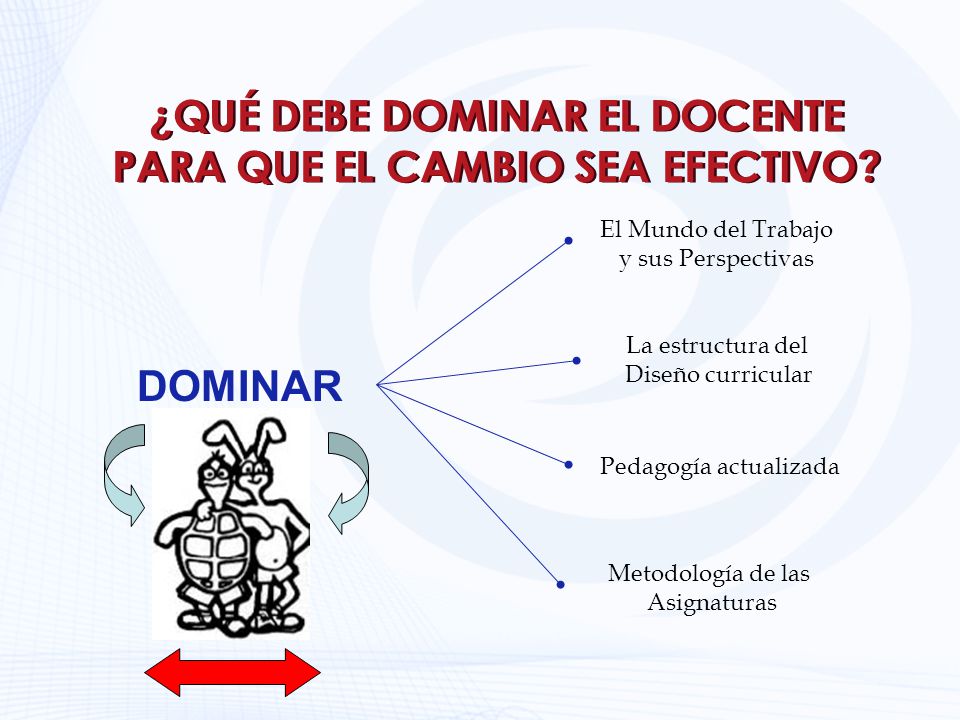 ¿QUÉ DEBE DOMINAR EL DOCENTE PARA QUE EL CAMBIO SEA EFECTIVO?

DOMINAR

El Mundo del Trabajo y sus Perspectivas

La estructura del Diseño curricular

Pedagogía actualizada

Metodología de las Asignaturas